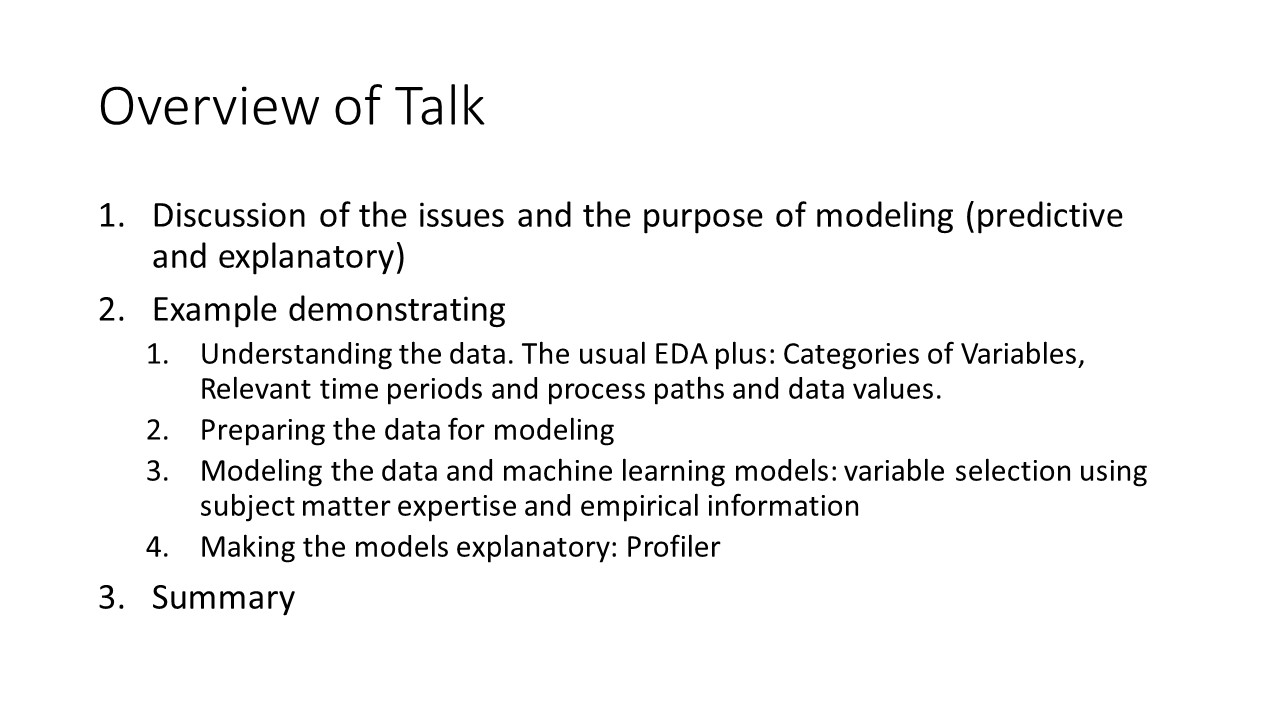 Overview of Talk

1. Discussion of the issues and the purpose of modeling (predictive and explanatory)
2. Example demonstrating
   1. Understanding the data. The usual EDA plus: Categories of Variables, Relevant time periods and process paths and data values.
   2. Preparing the data for modeling
   3. Modeling the data and machine learning models: variable selection using subject matter expertise and empirical information
   4. Making the models explanatory: Profiler
3. Summary